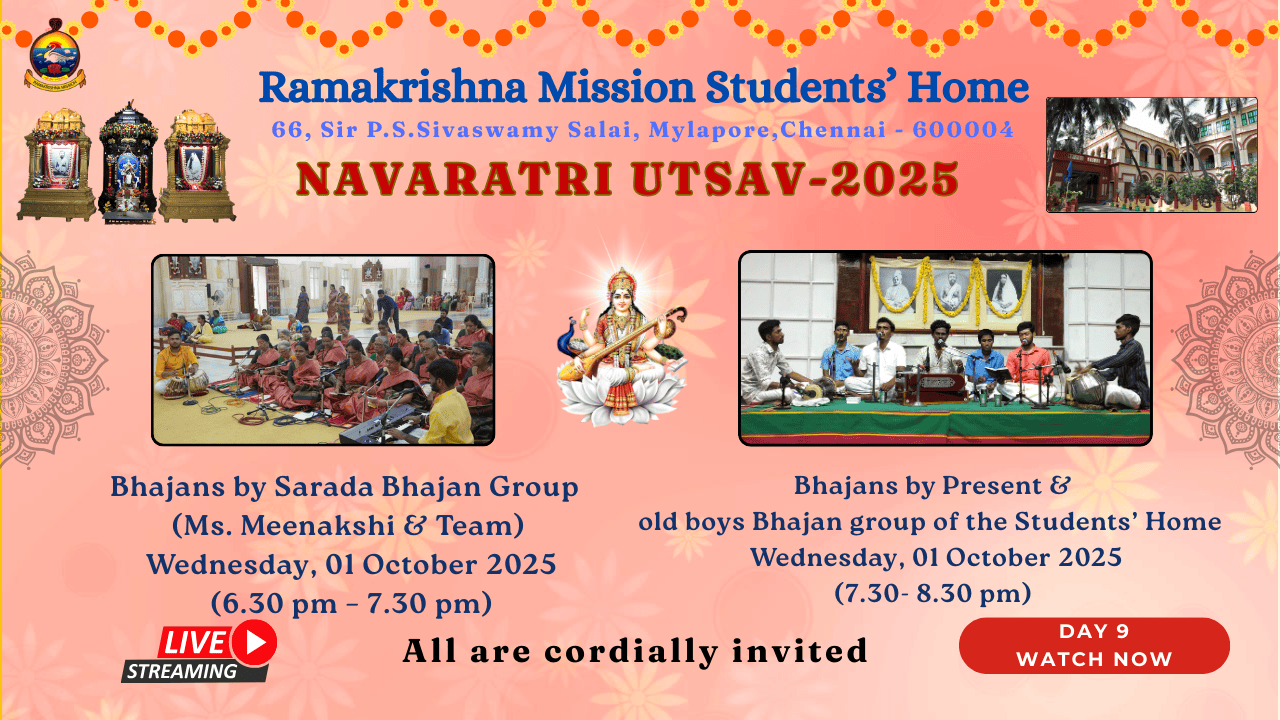 Ramakrishna Mission Students' Home
66, Sir P.S.Sivaswamy Salai, Mylapore,Chennai - 600004
NAVARATRI UTSAV-2025

Bhajans by Sarada Bhajan Group
(Ms. Meenakshi & Team)
Wednesday, 01 October 2025
(6.30 pm – 7.30 pm)

Bhajans by Present &
old boys Bhajan group of the Students' Home
Wednesday, 01 October 2025
(7.30- 8.30 pm)

LIVE
STREAMING

All are cordially invited

DAY 9
WATCH NOW